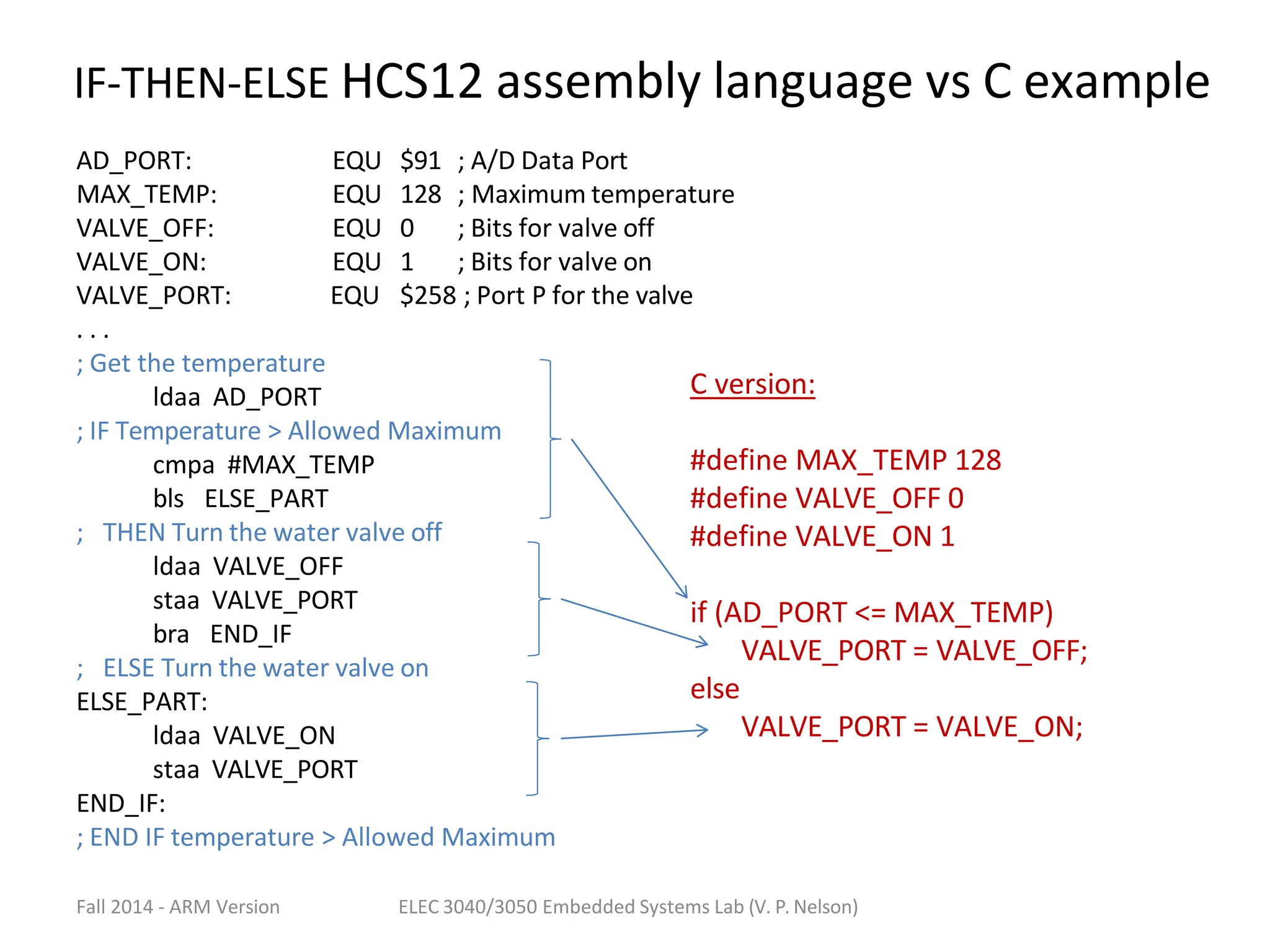 IF-THEN-ELSE HCS12 assembly language vs C example

AD_PORT: EQU $91 ; A/D Data Port
MAX_TEMP: EQU 128 ; Maximum temperature
VALVE_OFF: EQU 0 ; Bits for valve off
VALVE_ON: EQU 1 ; Bits for valve on
VALVE_PORT: EQU $258 ; Port P for the valve
. . .
; Get the temperature
ldaa AD_PORT
; IF Temperature > Allowed Maximum
cmpa #MAX_TEMP
bls ELSE_PART
; THEN Turn the water valve off
ldaa VALVE_OFF
staa VALVE_PORT
bra END_IF
; ELSE Turn the water valve on
ELSE_PART:
ldaa VALVE_ON
staa VALVE_PORT
END_IF:
; END IF temperature > Allowed Maximum

C version:

#define MAX_TEMP 128
#define VALVE_OFF 0
#define VALVE_ON 1

if (AD_PORT <= MAX_TEMP)
VALVE_PORT = VALVE_OFF;
else
VALVE_PORT = VALVE_ON;

Fall 2014 - ARM Version ELEC 3040/3050 Embedded Systems Lab (V. P. Nelson)